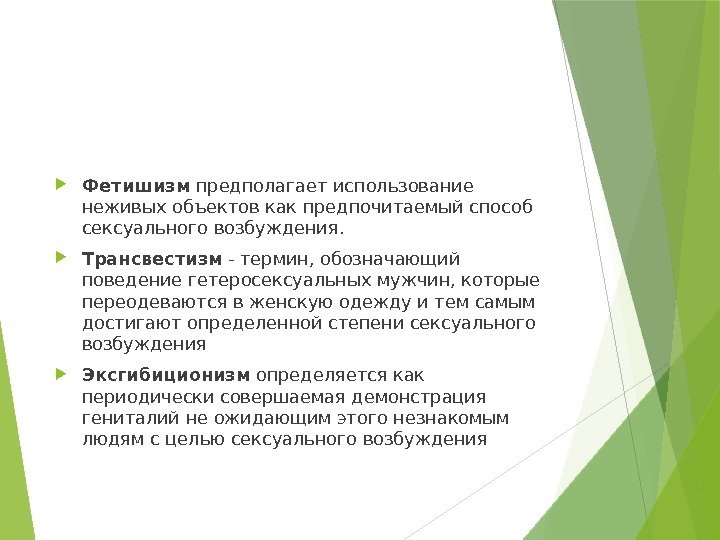 Фетишизм предполагает использование неживых объектов как предпочитаемый способ сексуального возбуждения.

Трансвестизм - термин, обозначающий поведение гетеросексуальных мужчин, которые переодеваются в женскую одежду и тем самым достигают определенной степени сексуального возбуждения

Эксгибиционизм определяется как периодически совершаемая демонстрация гениталий не ожидающим этого незнакомым людям с целью сексуального возбуждения